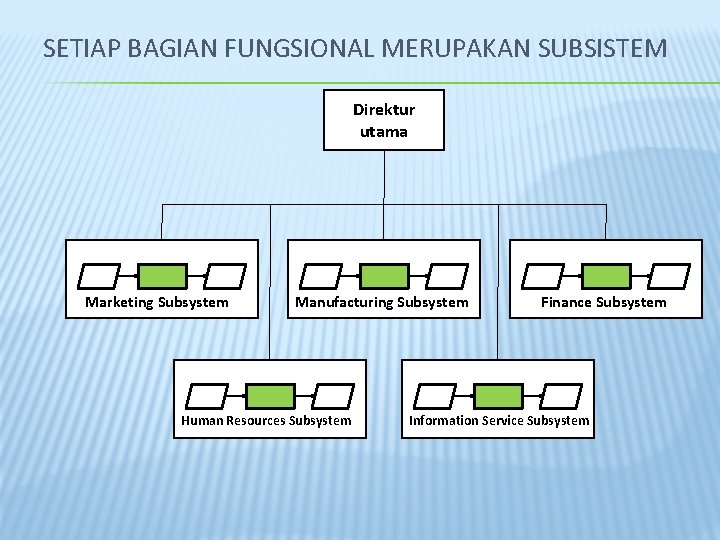 SETIAP BAGIAN FUNGSIONAL MERUPAKAN SUBSISTEM

Direktur utama

Marketing Subsystem

Manufacturing Subsystem

Finance Subsystem

Human Resources Subsystem

Information Service Subsystem